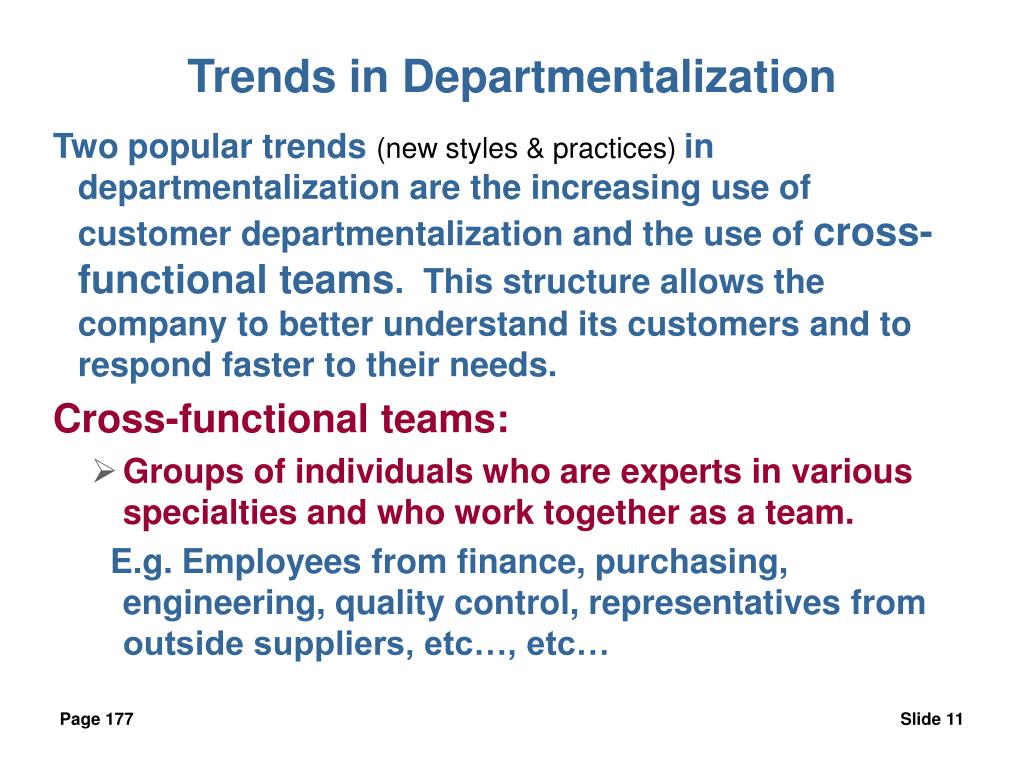 Trends in Departmentalization

Two popular trends (new styles & practices) in departmentalization are the increasing use of customer departmentalization and the use of cross-functional teams. This structure allows the company to better understand its customers and to respond faster to their needs.

Cross-functional teams:

➢ Groups of individuals who are experts in various specialties and who work together as a team.

E.g. Employees from finance, purchasing, engineering, quality control, representatives from outside suppliers, etc…, etc…

Page 177

Slide 11